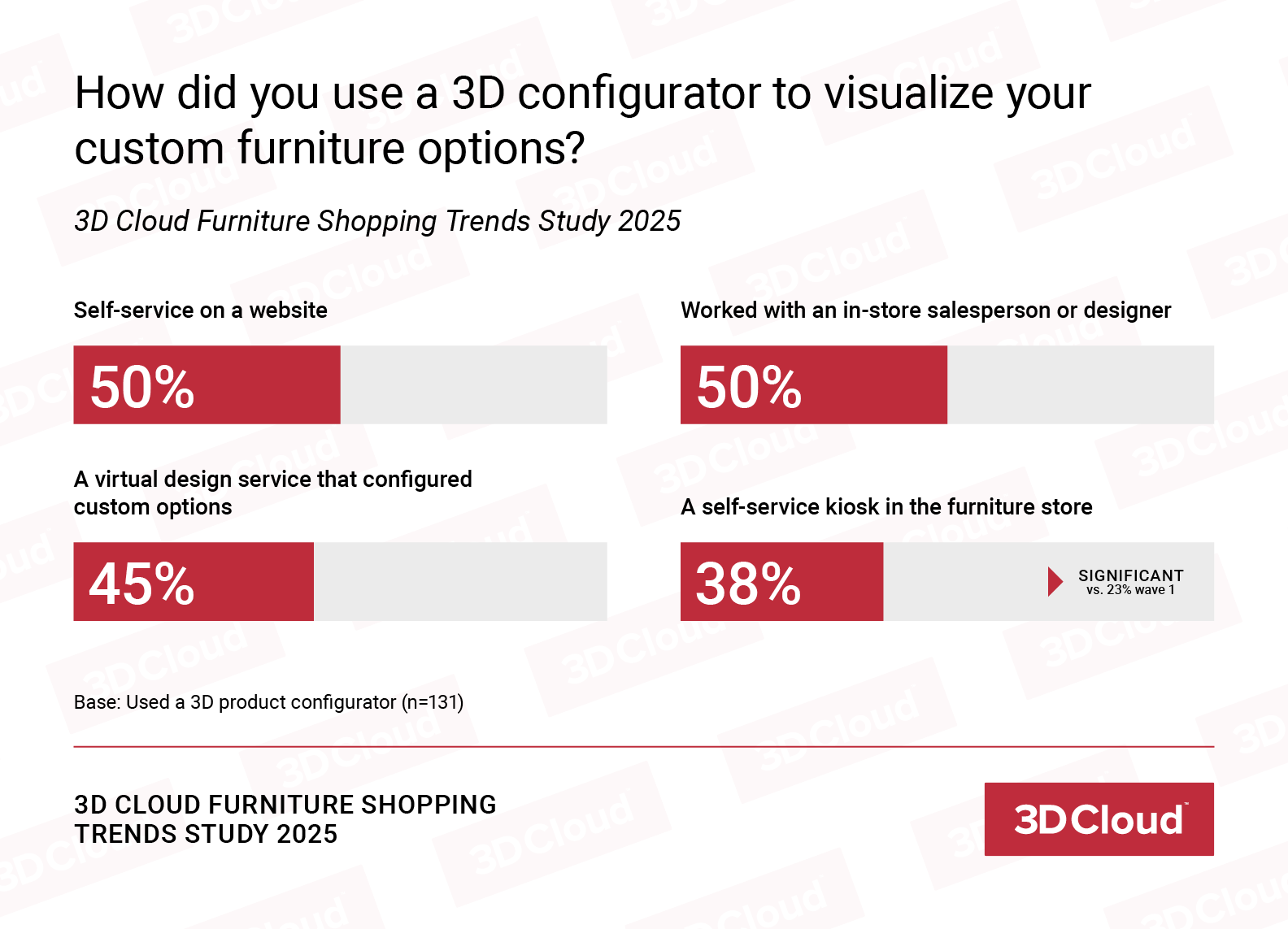 How did you use a 3D configurator to visualize your custom furniture options?

3D Cloud Furniture Shopping Trends Study 2025

Self-service on a website

50%

Worked with an in-store salesperson or designer

50%

A virtual design service that configured custom options

45%

A self-service kiosk in the furniture store

38%

SIGNIFICANT
vs. 23% wave 1

Base: Used a 3D product configurator (n=131)

3D CLOUD FURNITURE SHOPPING TRENDS STUDY 2025

3D Cloud